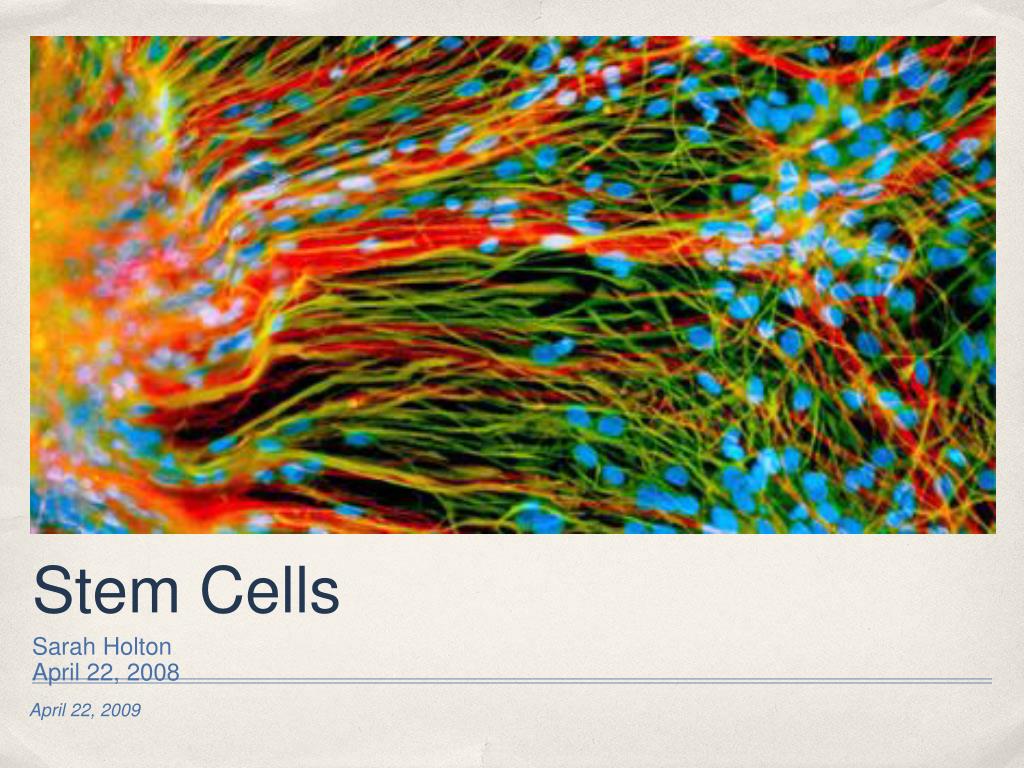 Stem Cells

Sarah Holton
April 22, 2008

April 22, 2009